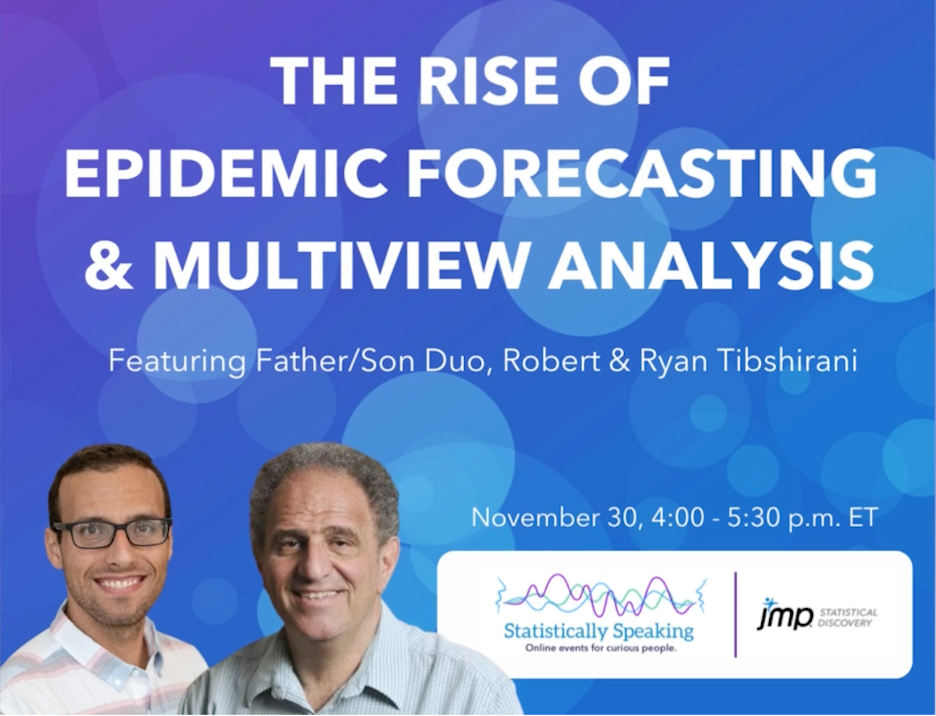 THE RISE OF EPIDEMIC FORECASTING & MULTIVIEW ANALYSIS

Featuring Father/Son Duo, Robert & Ryan Tibshirani

November 30, 4:00 - 5:30 p.m. ET

Statistically Speaking
Online events for curious people.

jmp STATISTICAL DISCOVERY